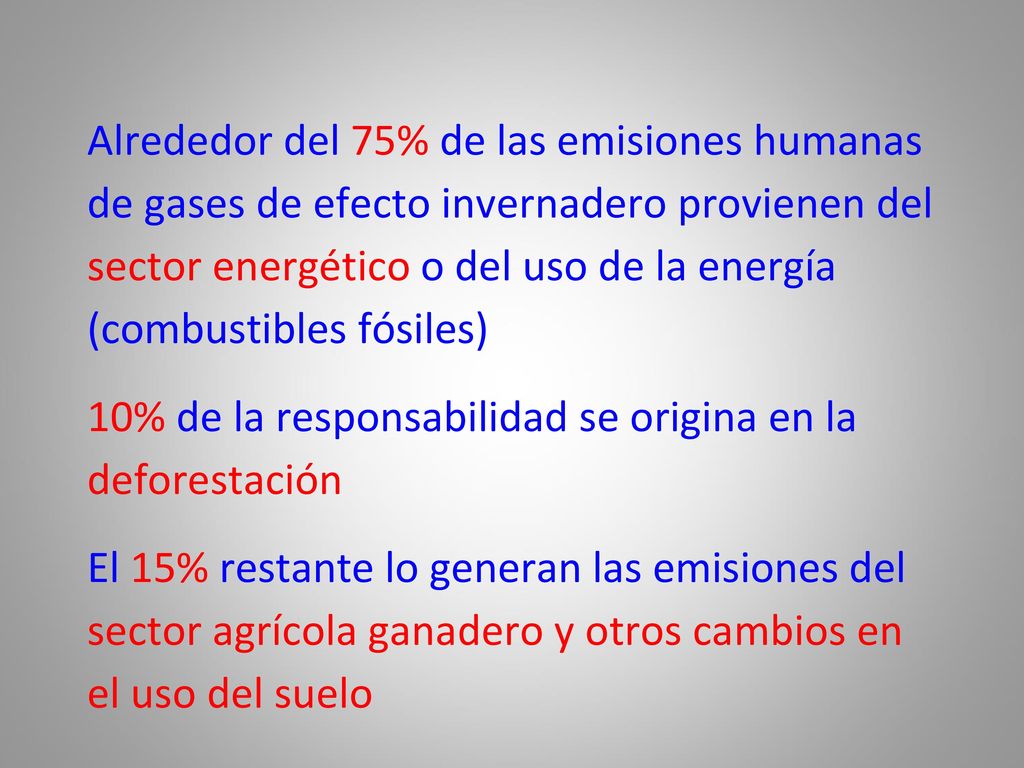 Alrededor del 75% de las emisiones humanas de gases de efecto invernadero provienen del sector energético o del uso de la energía (combustibles fósiles)

10% de la responsabilidad se origina en la deforestación

El 15% restante lo generan las emisiones del sector agrícola ganadero y otros cambios en el uso del suelo